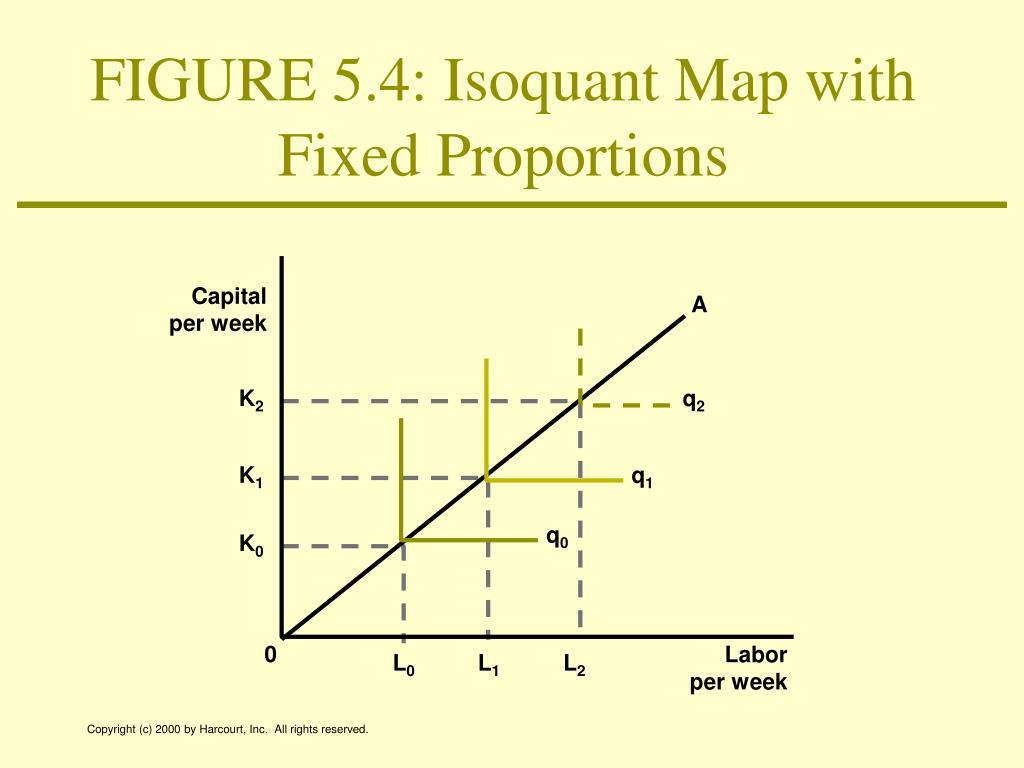 FIGURE 5.4: Isoquant Map with Fixed Proportions

Capital per week

A

$K_2$

$q_2$

$K_1$

$q_1$

$K_0$

$q_0$

0

$L_0$

$L_1$

$L_2$

Labor per week

Copyright (c) 2000 by Harcourt, Inc. All rights reserved.